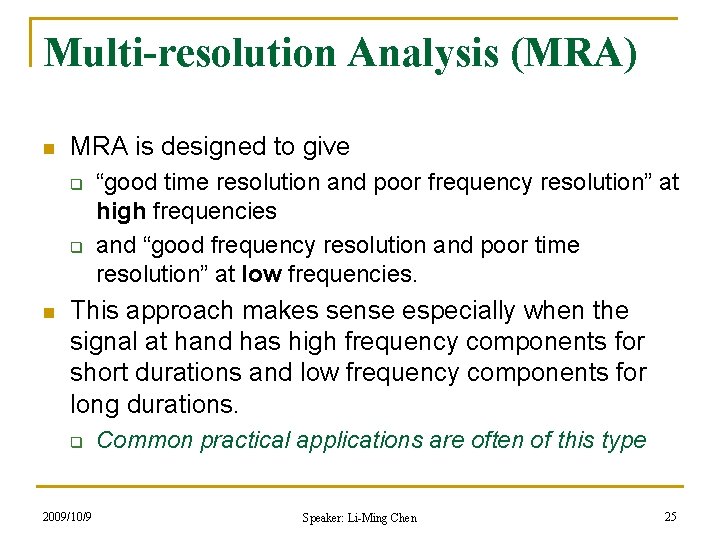 Multi-resolution Analysis (MRA)

MRA is designed to give

“good time resolution and poor frequency resolution” at high frequencies

and “good frequency resolution and poor time resolution” at low frequencies.

This approach makes sense especially when the signal at hand has high frequency components for short durations and low frequency components for long durations.

Common practical applications are often of this type

2009/10/9

Speaker: Li-Ming Chen

25